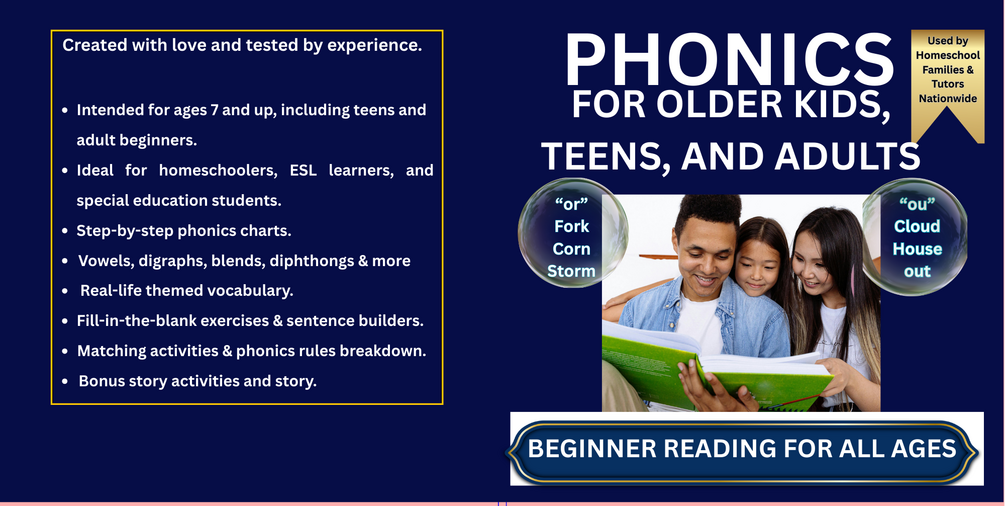 Created with love and tested by experience.

- Intended for ages 7 and up, including teens and adult beginners.
- Ideal for homeschoolers, ESL learners, and special education students.
- Step-by-step phonics charts.
- Vowels, digraphs, blends, diphthongs & more
- Real-life themed vocabulary.
- Fill-in-the-blank exercises & sentence builders.
- Matching activities & phonics rules breakdown.
- Bonus story activities and story.

PHONICS
FOR OLDER KIDS, TEENS, AND ADULTS

Used by Homeschool Families & Tutors Nationwide

"or" Fork Corn Storm

"ou" Cloud House out

BEGINNER READING FOR ALL AGES